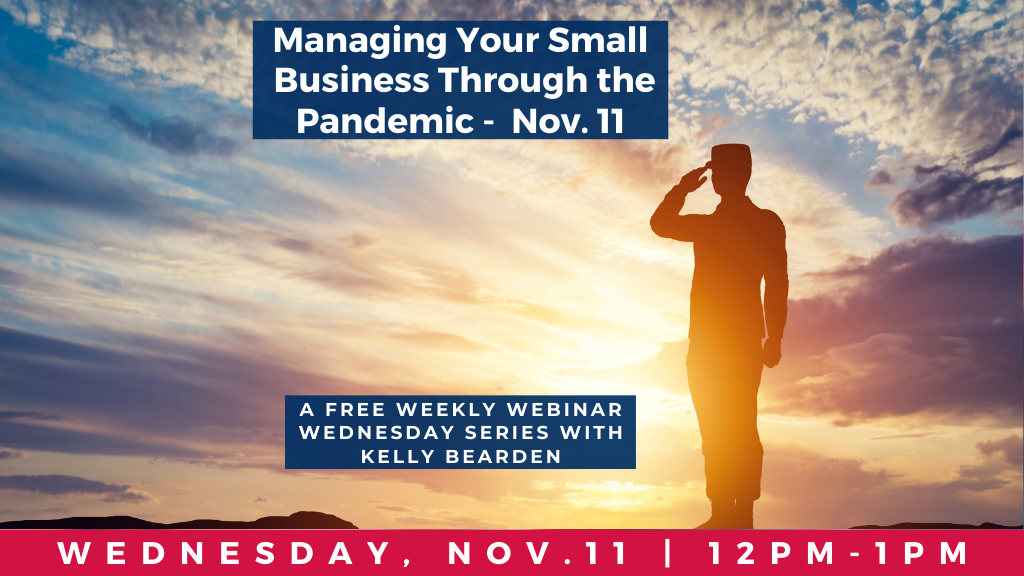 Managing Your Small Business Through the Pandemic - Nov. 11

A FREE WEEKLY WEBINAR WEDNESDAY SERIES WITH KELLY BEARDEN

WEDNESDAY, NOV.11 | 12PM-1PM